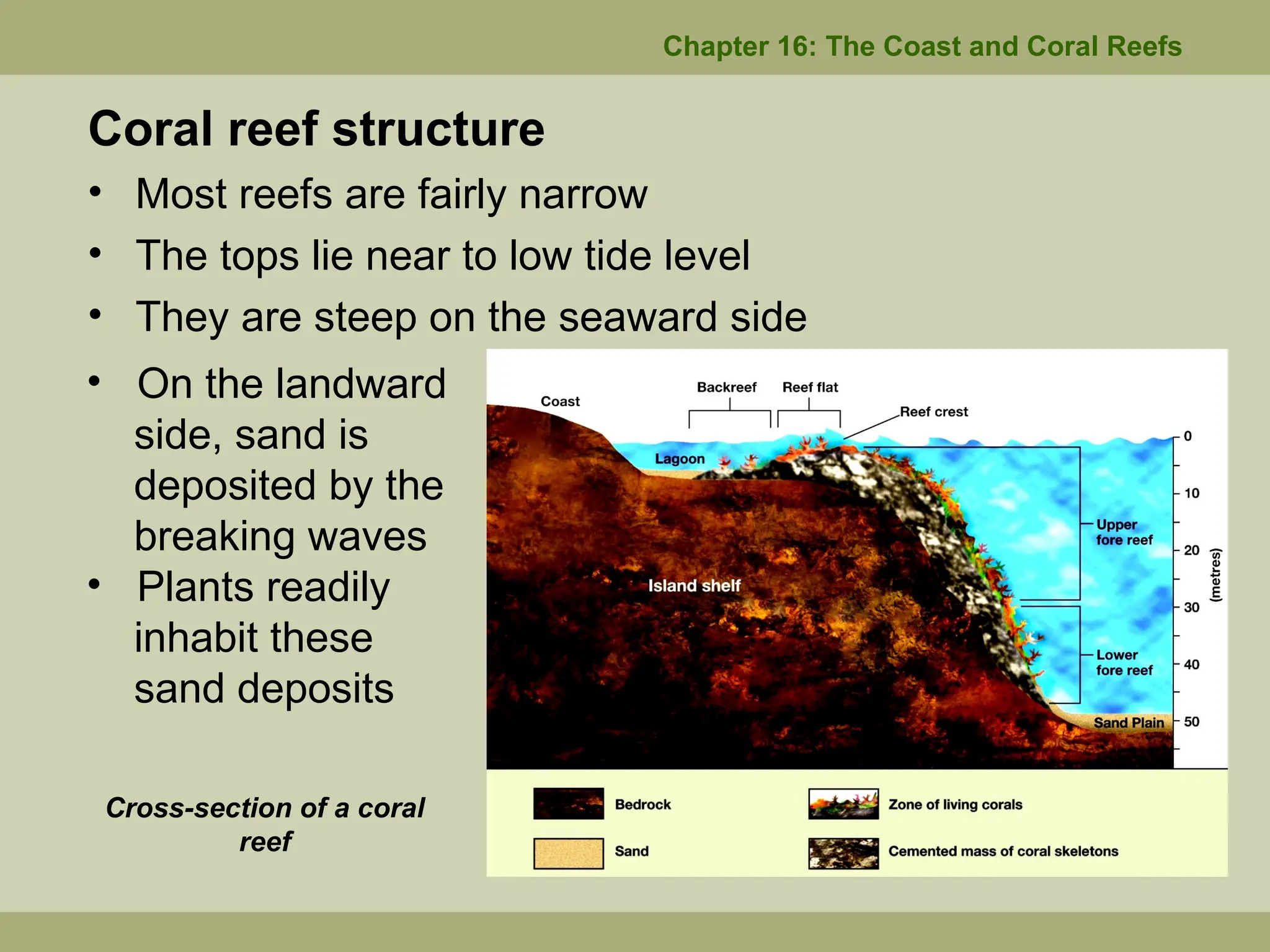 Chapter 16: The Coast and Coral Reefs

Coral reef structure

• Most reefs are fairly narrow
• The tops lie near to low tide level
• They are steep on the seaward side
• On the landward side, sand is deposited by the breaking waves
• Plants readily inhabit these sand deposits

Cross-section of a coral reef

Coast
Backreef
Reef flat
Reef crest
Lagoon
Island shelf
Upper fore reef
Lower fore reef
Sand Plain
0
10
20
30
40
50
(metres)

Bedrock
Sand
Zone of living corals
Cemented mass of coral skeletons